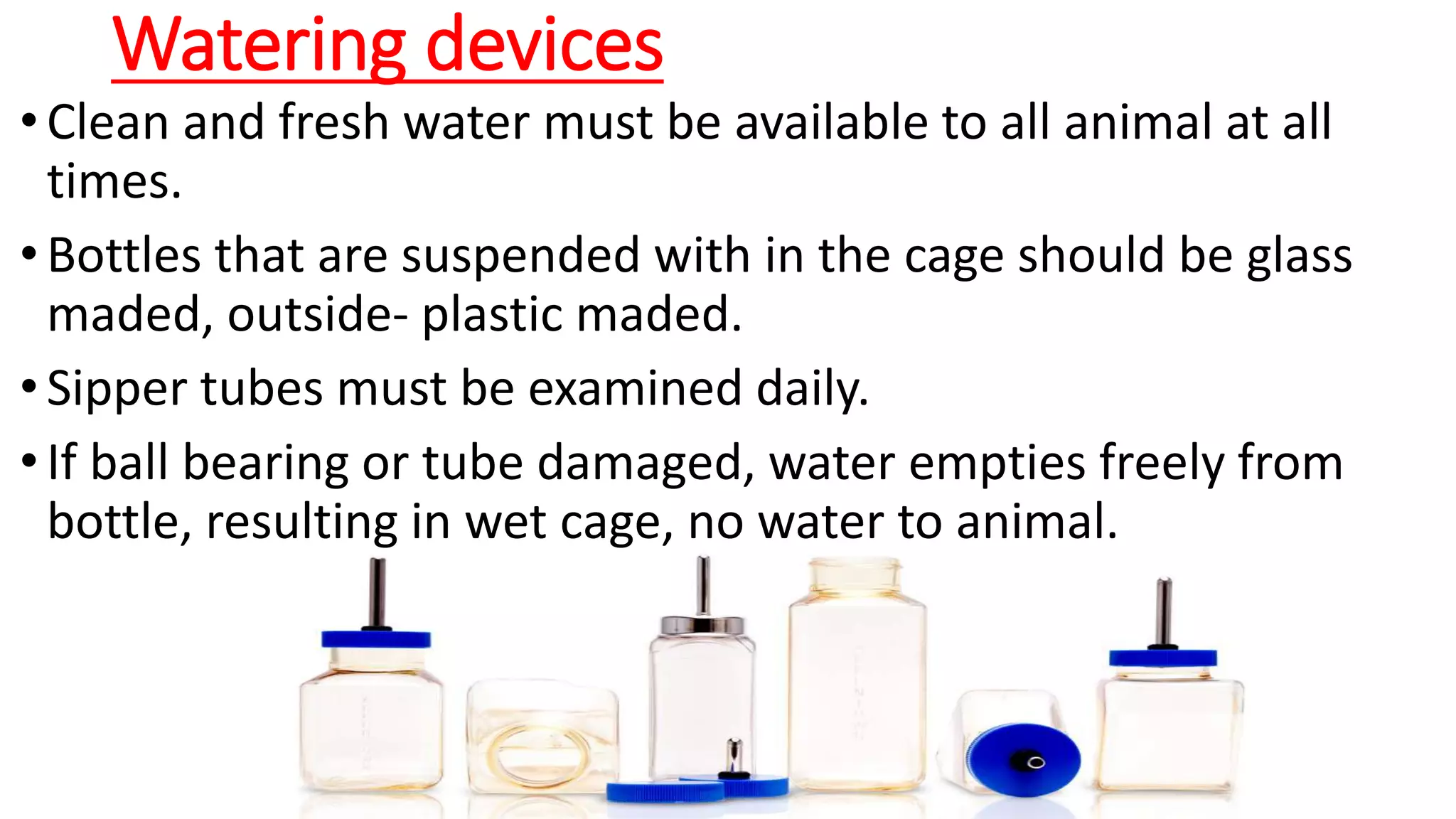 Watering devices

• Clean and fresh water must be available to all animal at all times.

• Bottles that are suspended with in the cage should be glass maded, outside- plastic maded.

• Sipper tubes must be examined daily.

• If ball bearing or tube damaged, water empties freely from bottle, resulting in wet cage, no water to animal.